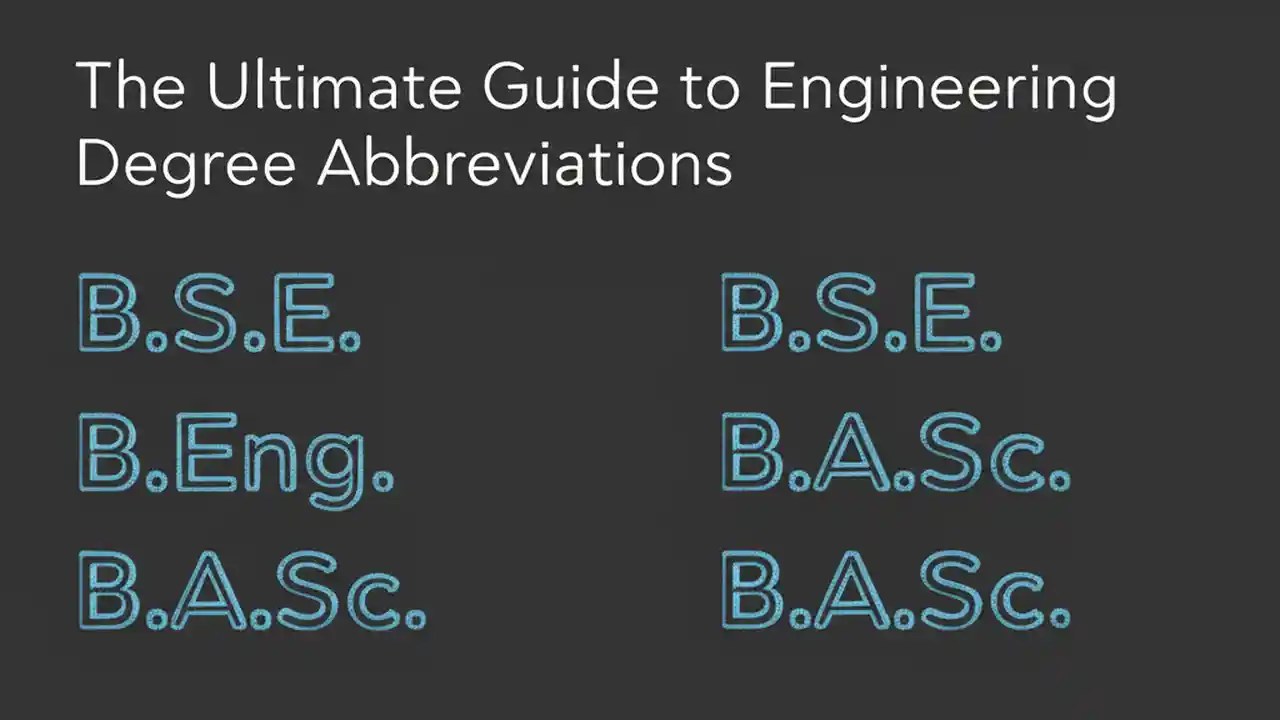 The Ultimate Guide to Engineering Degree Abbreviations

B.S.E.

B.Eng.

B.A.Sc.

B.S.E.

B.A.Sc.

B.A.Sc.